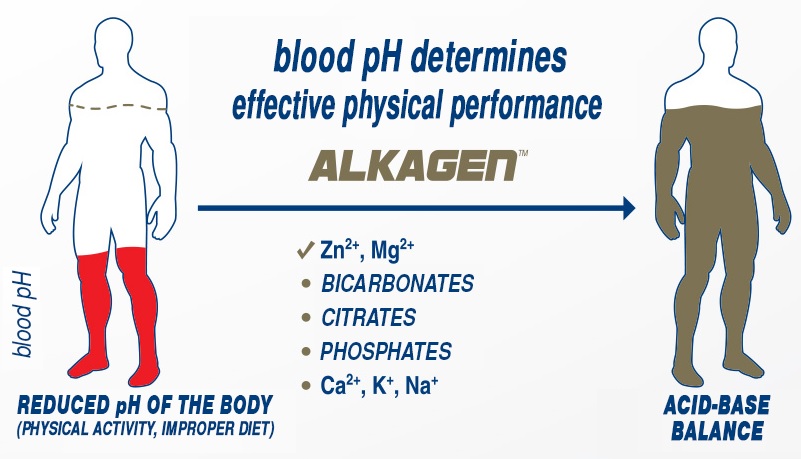 blood pH determines
effective physical performance

ALKAGEN™

✓ $Zn^{2+}$, $Mg^{2+}$
• BICARBONATES
• CITRATES
• PHOSPHATES
• $Ca^{2+}$, $K^{+}$, $Na^{+}$

blood pH

REDUCED pH OF THE BODY
(PHYSICAL ACTIVITY, IMPROPER DIET)

ACID-BASE BALANCE